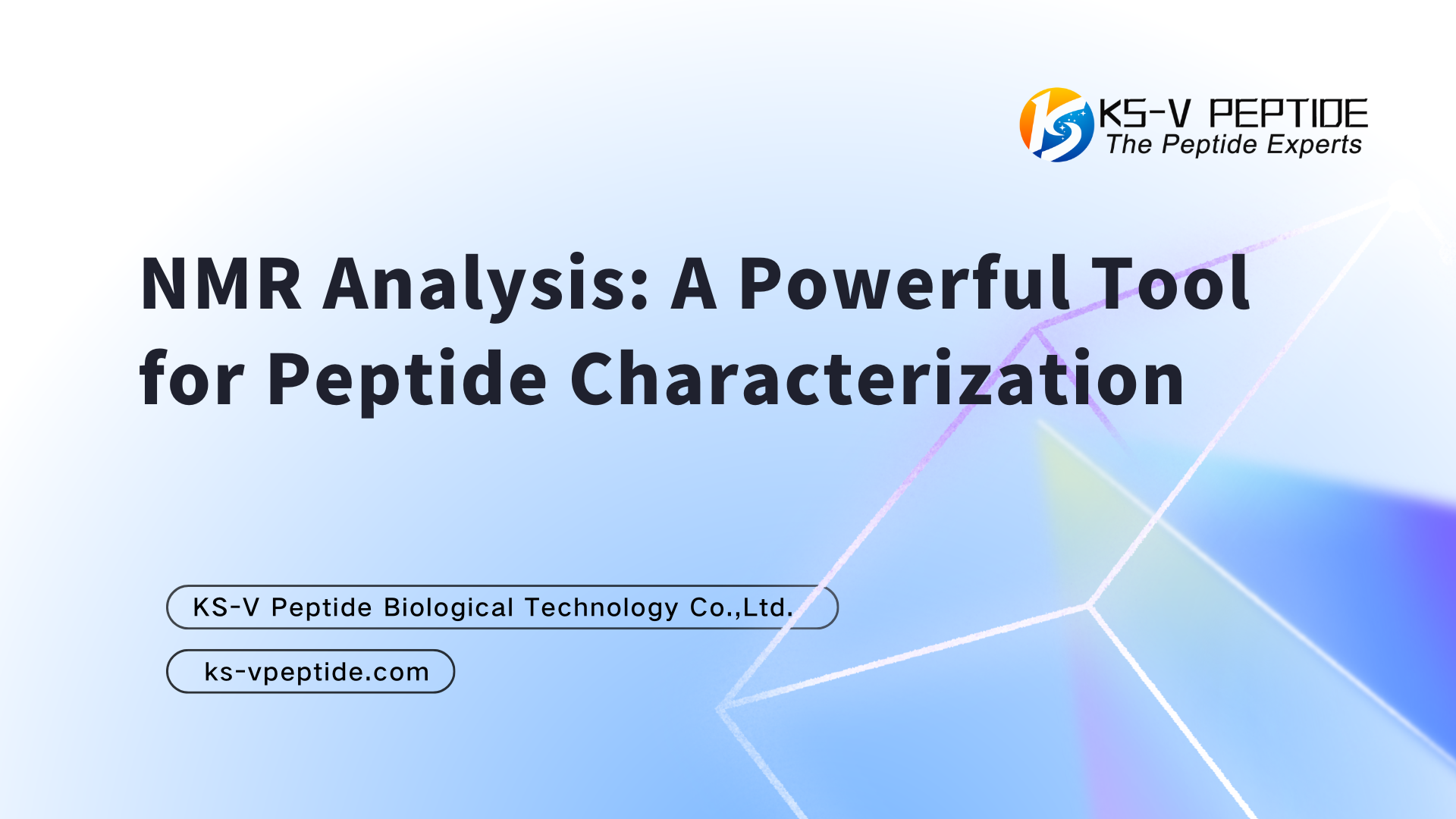 KS-V PEPTIDE
The Peptide Experts

NMR Analysis: A Powerful Tool for Peptide Characterization

KS-V Peptide Biological Technology Co.,Ltd.

ks-vpeptide.com